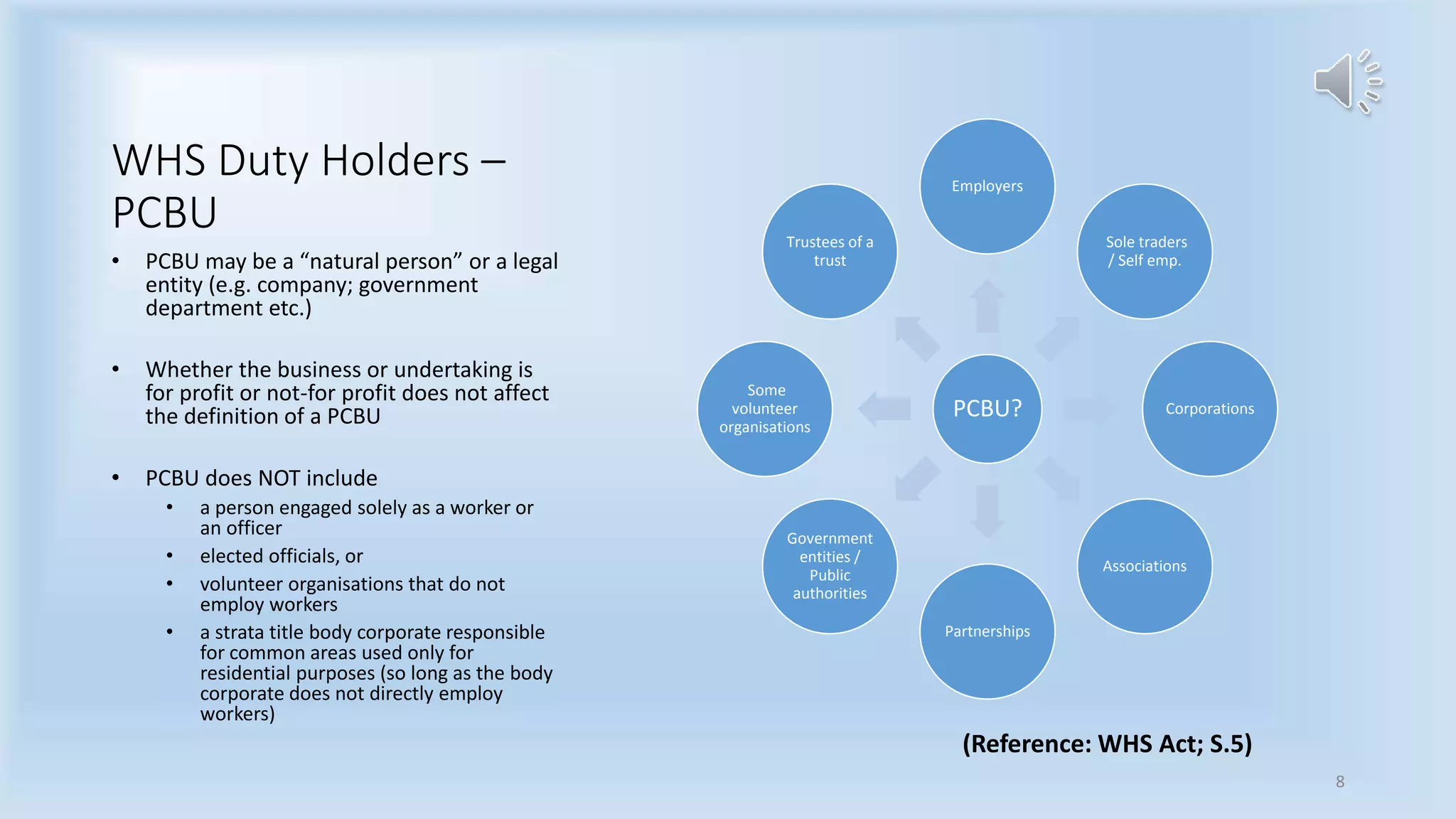 WHS Duty Holders – PCBU

• PCBU may be a “natural person” or a legal entity (e.g. company; government department etc.)

• Whether the business or undertaking is for profit or not-for profit does not affect the definition of a PCBU

• PCBU does NOT include
  • a person engaged solely as a worker or an officer
  • elected officials, or
  • volunteer organisations that do not employ workers
  • a strata title body corporate responsible for common areas used only for residential purposes (so long as the body corporate does not directly employ workers)

PCBU?

Employers

Sole traders / Self emp.

Corporations

Associations

Partnerships

Government entities / Public authorities

Some volunteer organisations

Trustees of a trust

(Reference: WHS Act; S.5)

8